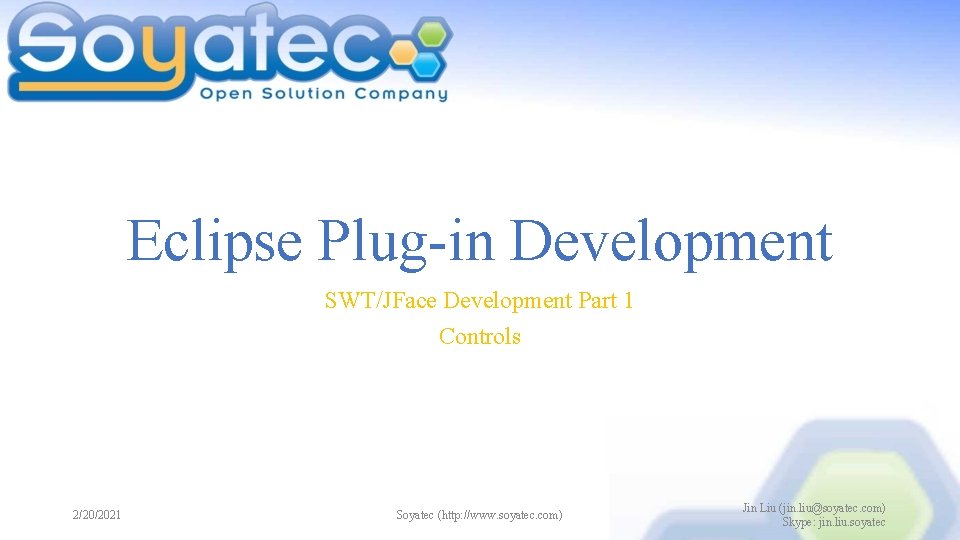 Soyatec
Open Solution Company

Eclipse Plug-in Development

SWT/JFace Development Part 1
Controls

2/20/2021

Soyatec (http://www.soyatec.com)

Jin Liu (jin.liu@soyatec.com)
Skype: jin.liu.soyatec